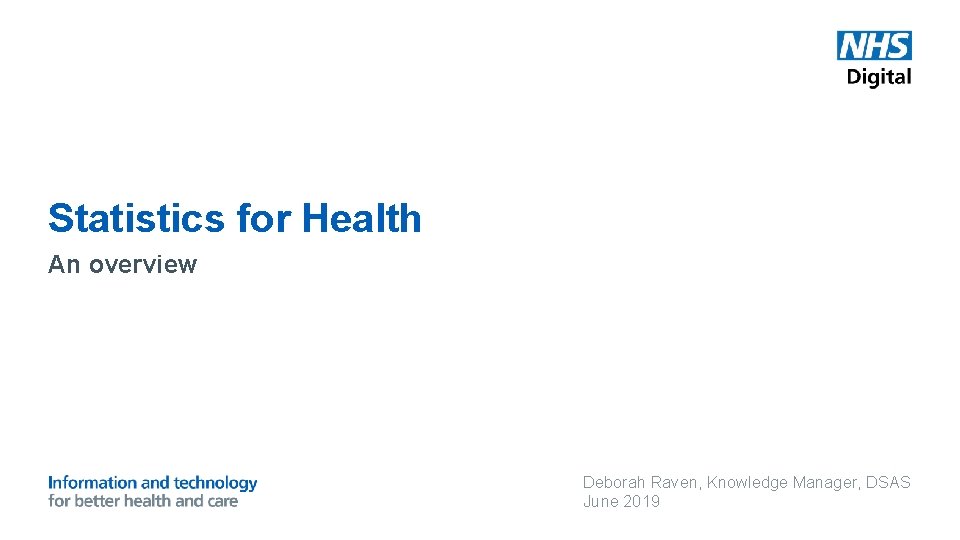 NHS
Digital

Statistics for Health

An overview

Information and technology
for better health and care

Deborah Raven, Knowledge Manager, DSAS
June 2019